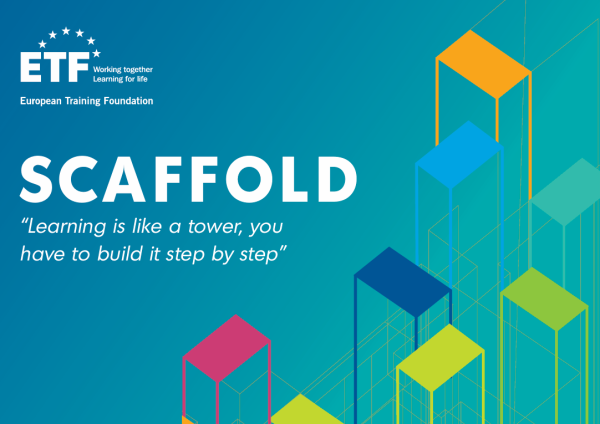 ETF Working together Learning for life

European Training Foundation

SCAFFOLD

“Learning is like a tower, you have to build it step by step”